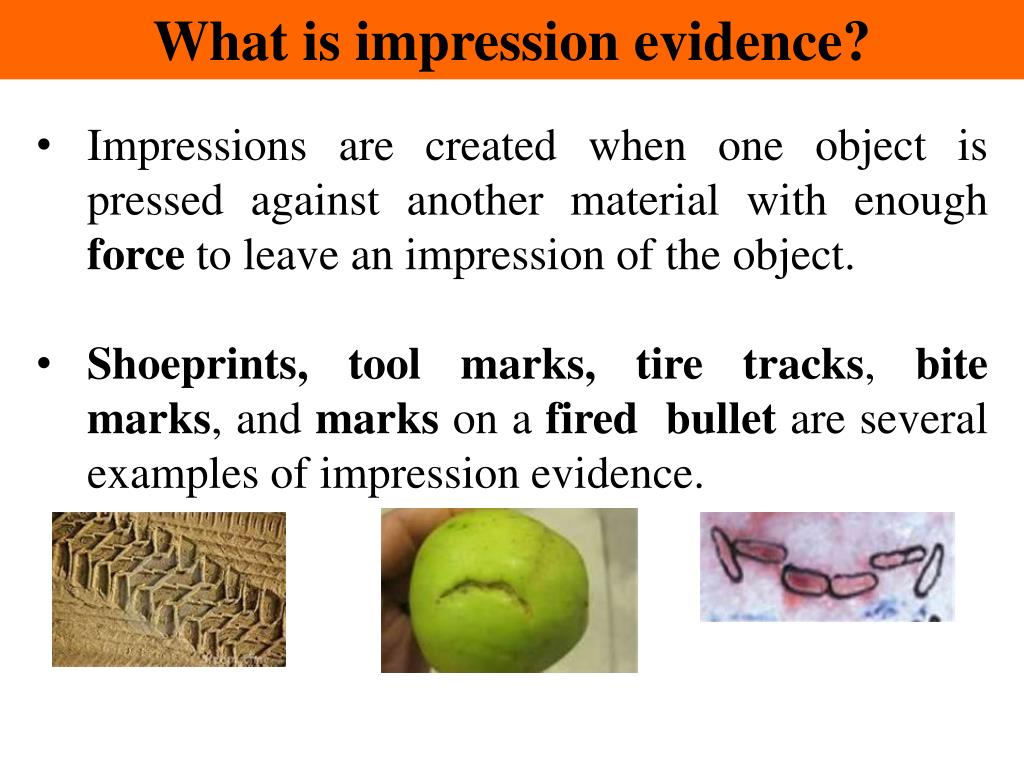 What is impression evidence?

• Impressions are created when one object is pressed against another material with enough force to leave an impression of the object.

• Shoeprints, tool marks, tire tracks, bite marks, and marks on a fired bullet are several examples of impression evidence.